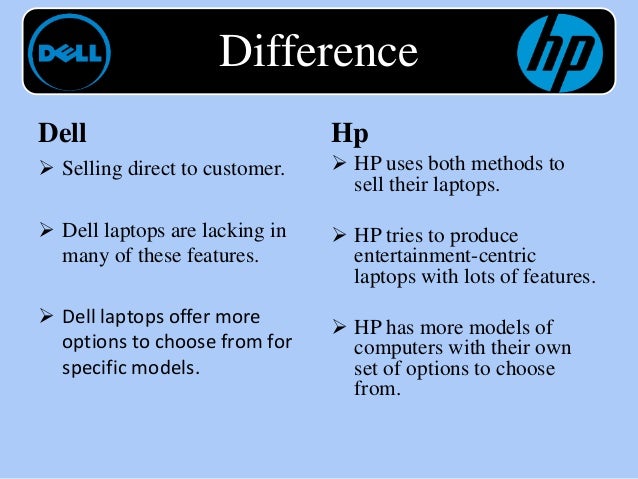 DELL

Difference

hp

Dell

➢ Selling direct to customer.

➢ Dell laptops are lacking in many of these features.

➢ Dell laptops offer more options to choose from for specific models.

Hp

➢ HP uses both methods to sell their laptops.

➢ HP tries to produce entertainment-centric laptops with lots of features.

➢ HP has more models of computers with their own set of options to choose from.